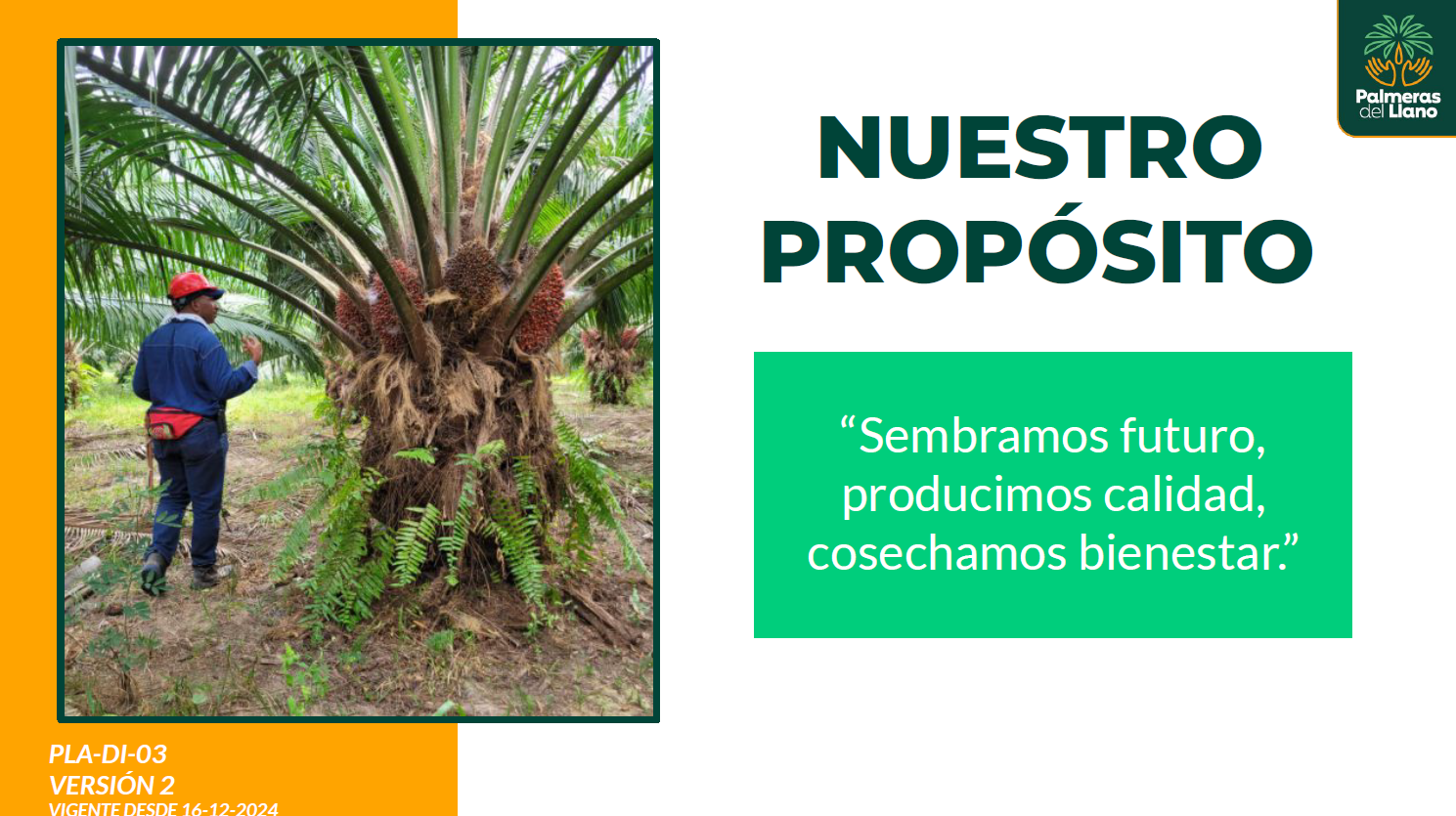 Palmeras del Llano

NUESTRO PROPÓSITO

“Sembramos futuro, producimos calidad, cosechamos bienestar.”

PLA-DI-03
VERSIÓN 2
VIGENTE DESDE 16-12-2024